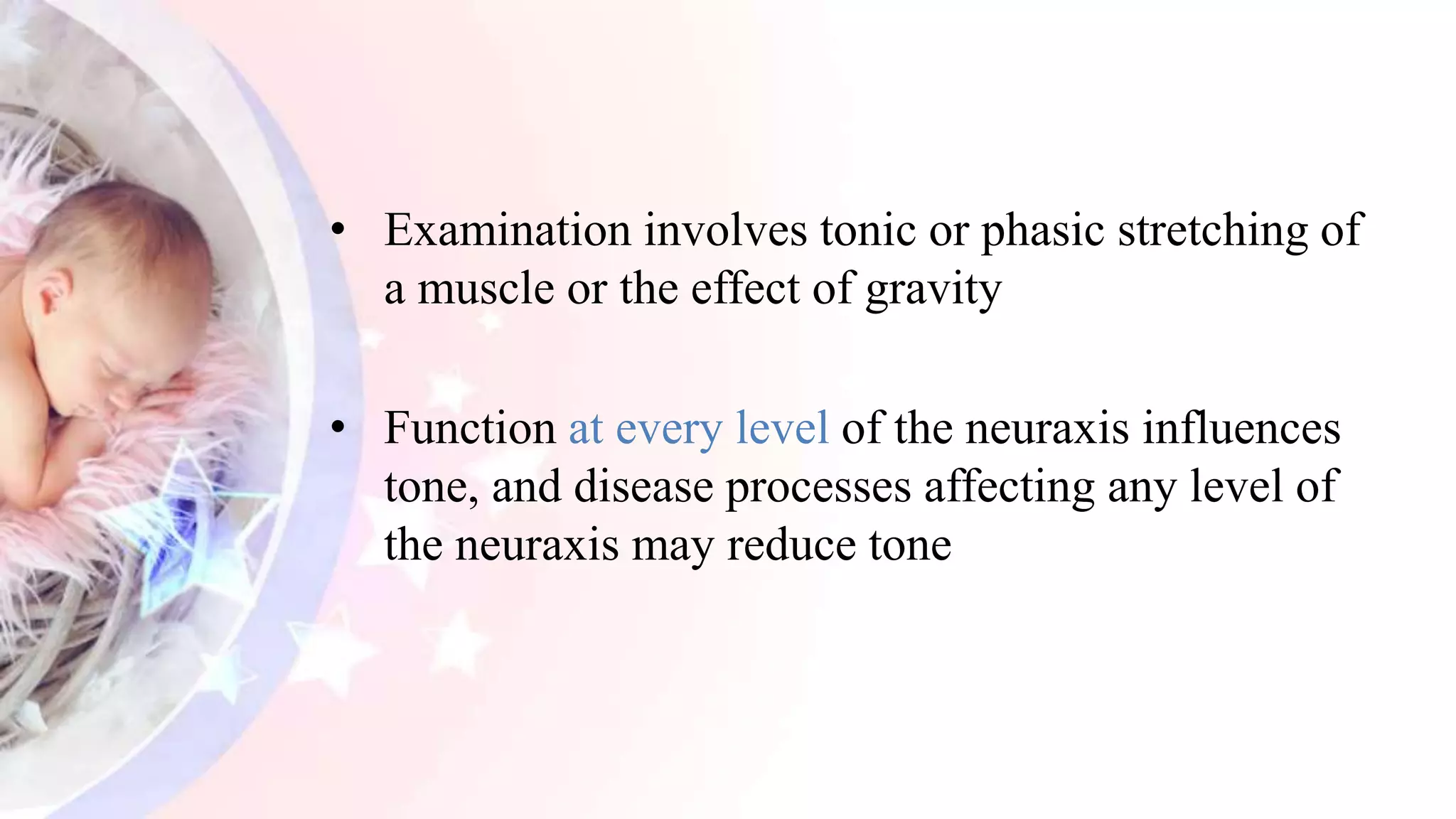 • Examination involves tonic or phasic stretching of a muscle or the effect of gravity

• Function at every level of the neuraxis influences tone, and disease processes affecting any level of the neuraxis may reduce tone